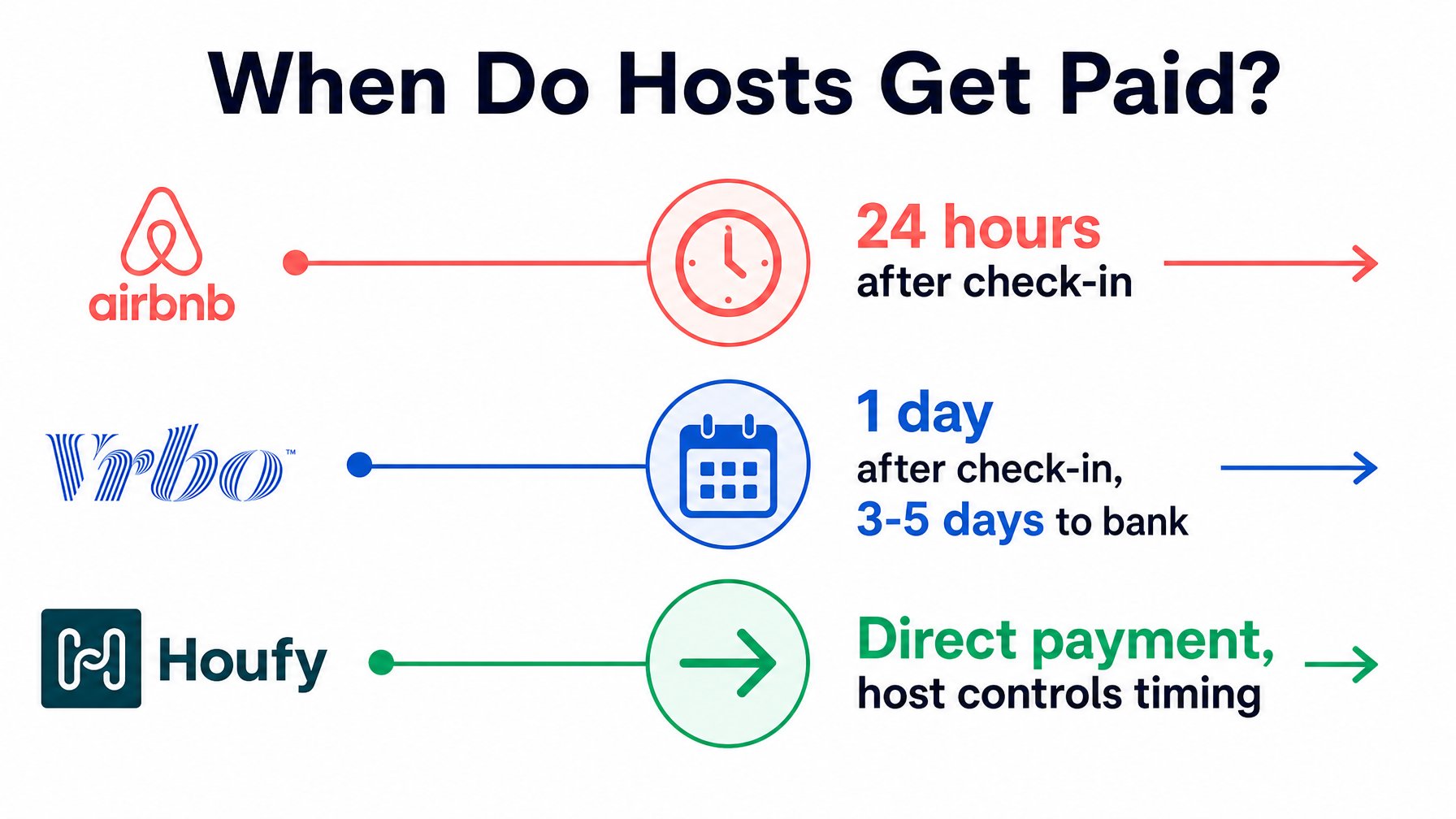 When Do Hosts Get Paid?

airbnb

24 hours
after check-in

Vrbo™

1 day
after check-in,
3-5 days to bank

Houfy

Direct payment,
host controls timing